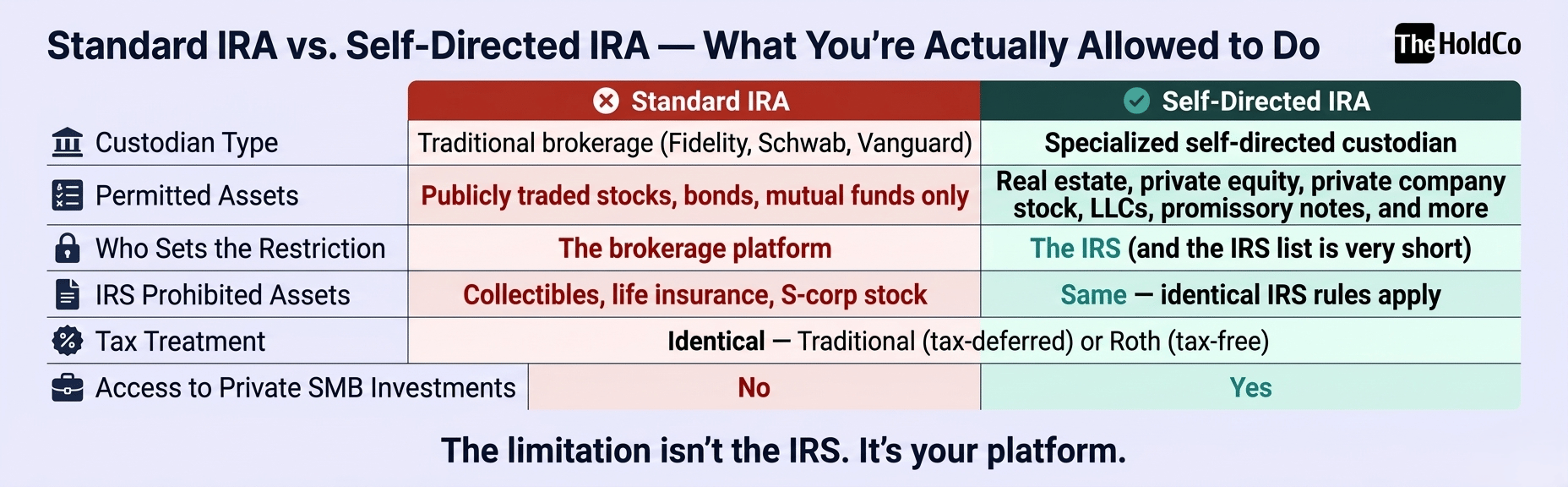 Standard IRA vs. Self-Directed IRA — What You're Actually Allowed to Do

The HoldCo

| | Standard IRA | Self-Directed IRA |
|---|---|---|
| Custodian Type | Traditional brokerage (Fidelity, Schwab, Vanguard) | Specialized self-directed custodian |
| Permitted Assets | Publicly traded stocks, bonds, mutual funds only | Real estate, private equity, private company stock, LLCs, promissory notes, and more |
| Who Sets the Restriction | The brokerage platform | The IRS (and the IRS list is very short) |
| IRS Prohibited Assets | Collectibles, life insurance, S-corp stock | Same — identical IRS rules apply |
| Tax Treatment | Identical — Traditional (tax-deferred) or Roth (tax-free) | |
| Access to Private SMB Investments | No | Yes |

The limitation isn't the IRS. It's your platform.